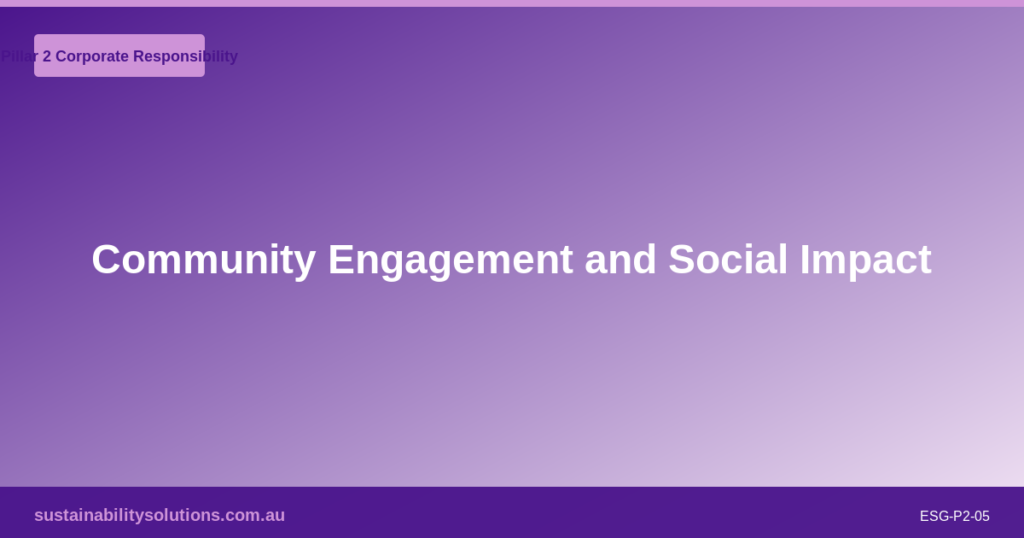 Pillar 2 Corporate Responsibility

Community Engagement and Social Impact

sustainabilitysolutions.com.au

ESG-P2-05